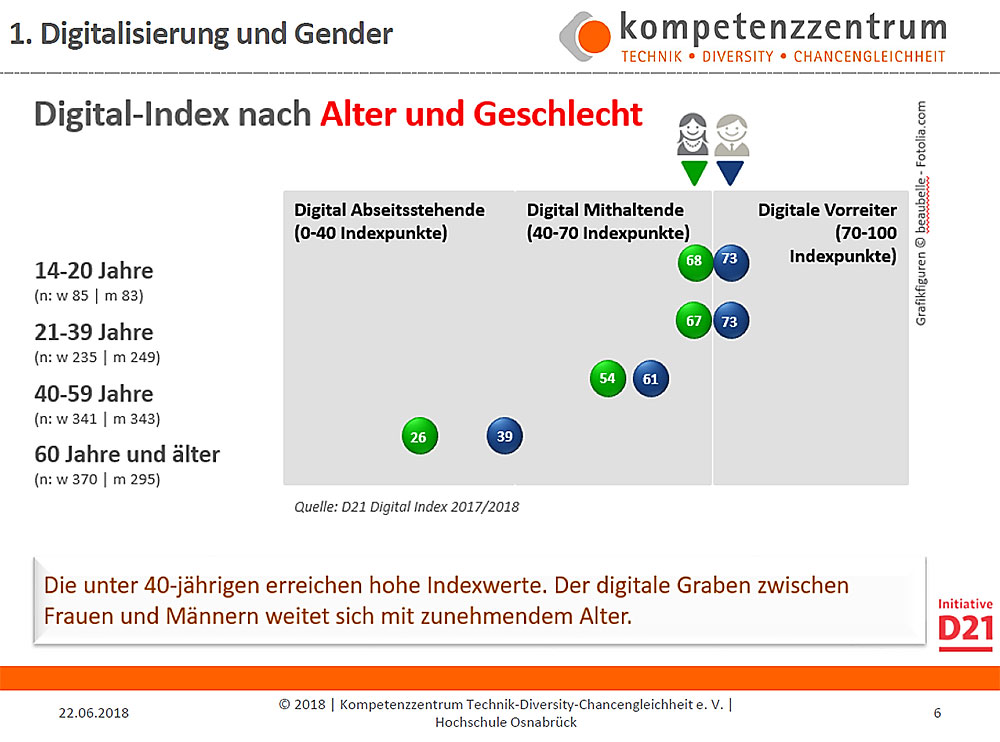 1. Digitalisierung und Gender

kompetenzzentrum
TECHNIK • DIVERSITY • CHANCENGLEICHHEIT

Digital-Index nach Alter und Geschlecht

Grafikfiguren © beaubelle - Fotolia.com

Digital Abseitsstehende (0-40 Indexpunkte)

Digital Mithaltende (40-70 Indexpunkte)

Digitale Vorreiter (70-100 Indexpunkte)

14-20 Jahre
(n: w 85 | m 83)
68 73

21-39 Jahre
(n: w 235 | m 249)
67 73

40-59 Jahre
(n: w 341 | m 343)
54 61

60 Jahre und älter
(n: w 370 | m 295)
26 39

Quelle: D21 Digital Index 2017/2018

Die unter 40-jährigen erreichen hohe Indexwerte. Der digitale Graben zwischen Frauen und Männern weitet sich mit zunehmendem Alter.

Initiative D21

22.06.2018

© 2018 | Kompetenzzentrum Technik-Diversity-Chancengleichheit e. V. | Hochschule Osnabrück

6